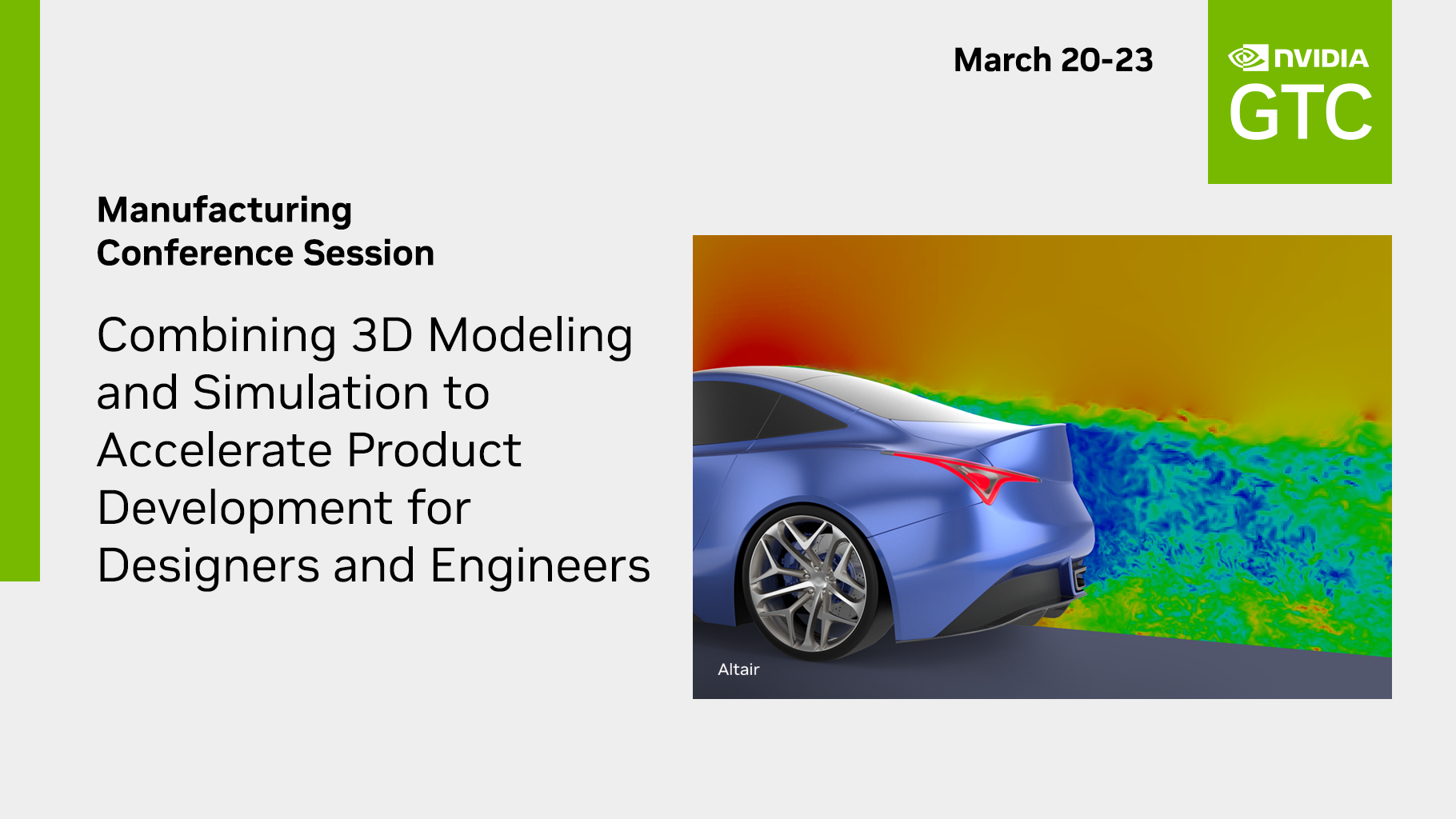 March 20-23

NVIDIA
GTC

Manufacturing
Conference Session

Combining 3D Modeling and Simulation to Accelerate Product Development for Designers and Engineers

Altair